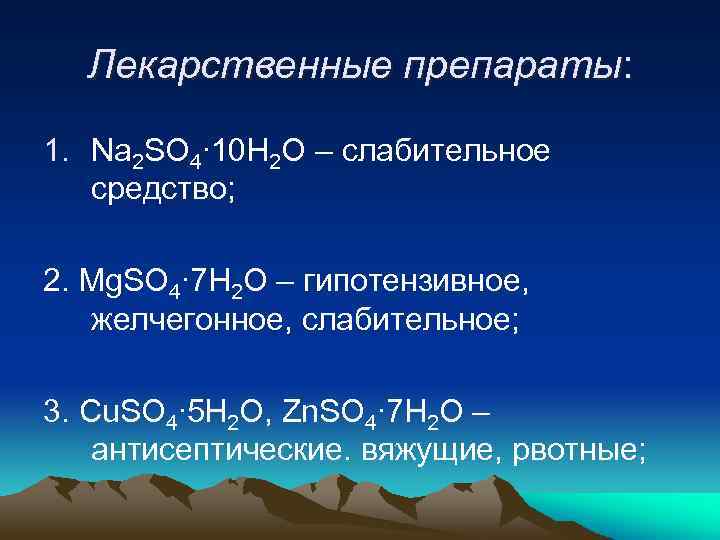 Лекарственные препараты:

1. $Na_2SO_4 \cdot 10H_2O$ – слабительное средство;

2. $MgSO_4 \cdot 7H_2O$ – гипотензивное, желчегонное, слабительное;

3. $CuSO_4 \cdot 5H_2O$, $ZnSO_4 \cdot 7H_2O$ – антисептические. вяжущие, рвотные;